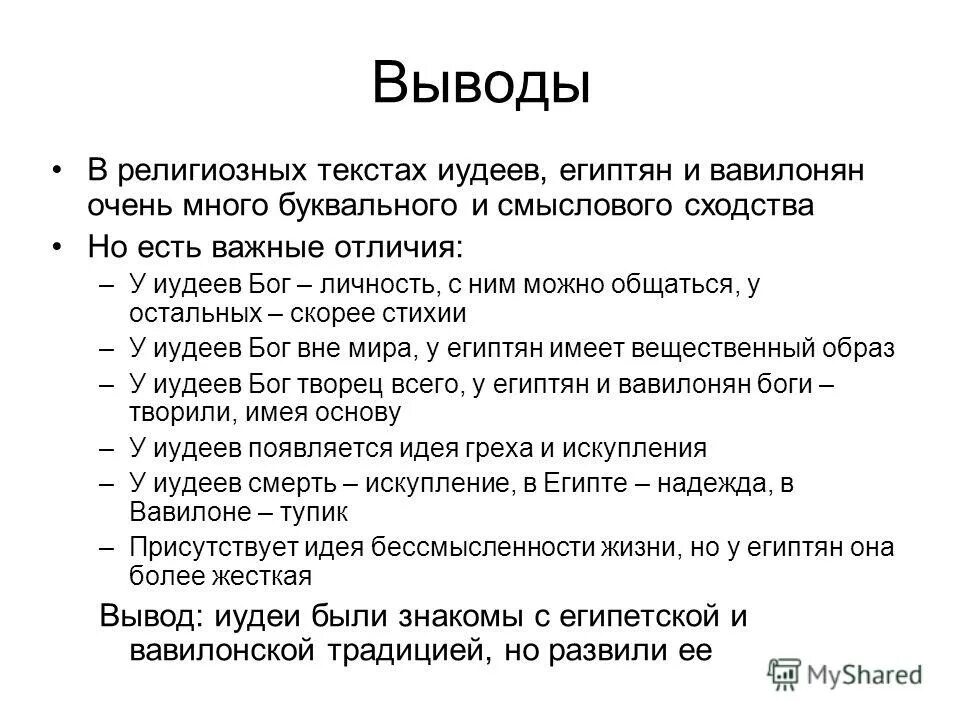 Выводы

• В религиозных текстах иудеев, египтян и вавилонян очень много буквального и смыслового сходства

• Но есть важные отличия:

– У иудеев Бог – личность, с ним можно общаться, у остальных – скорее стихии

– У иудеев Бог вне мира, у египтян имеет вещественный образ

– У иудеев Бог творец всего, у египтян и вавилонян боги – творили, имея основу

– У иудеев появляется идея греха и искупления

– У иудеев смерть – искупление, в Египте – надежда, в Вавилоне – тупик

– Присутствует идея бессмысленности жизни, но у египтян она более жесткая

Вывод: иудеи были знакомы с египетской и вавилонской традицией, но развили ее

MyShared